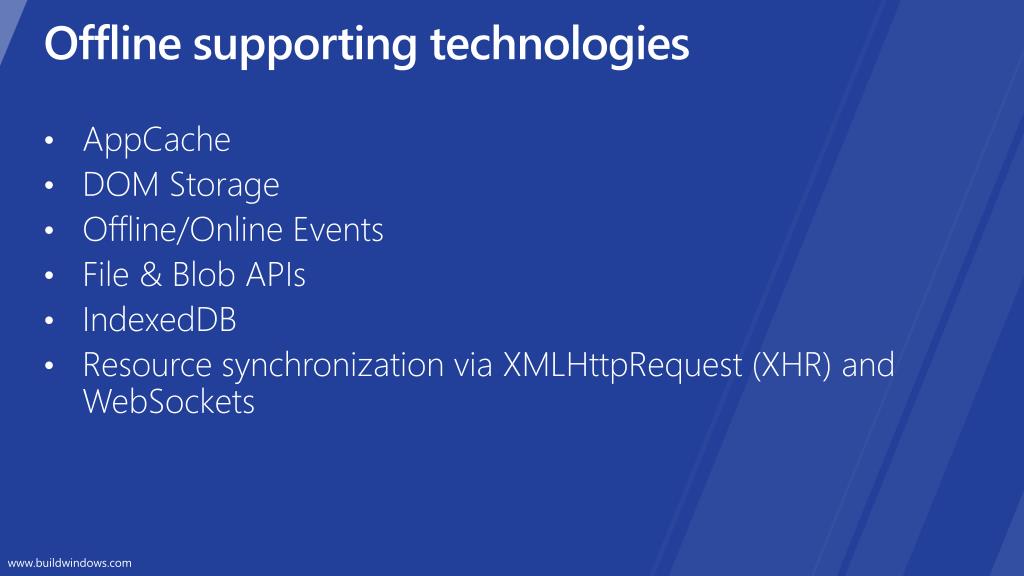 Offline supporting technologies

• AppCache
• DOM Storage
• Offline/Online Events
• File & Blob APIs
• IndexedDB
• Resource synchronization via XMLHttpRequest (XHR) and WebSockets

www.buildwindows.com